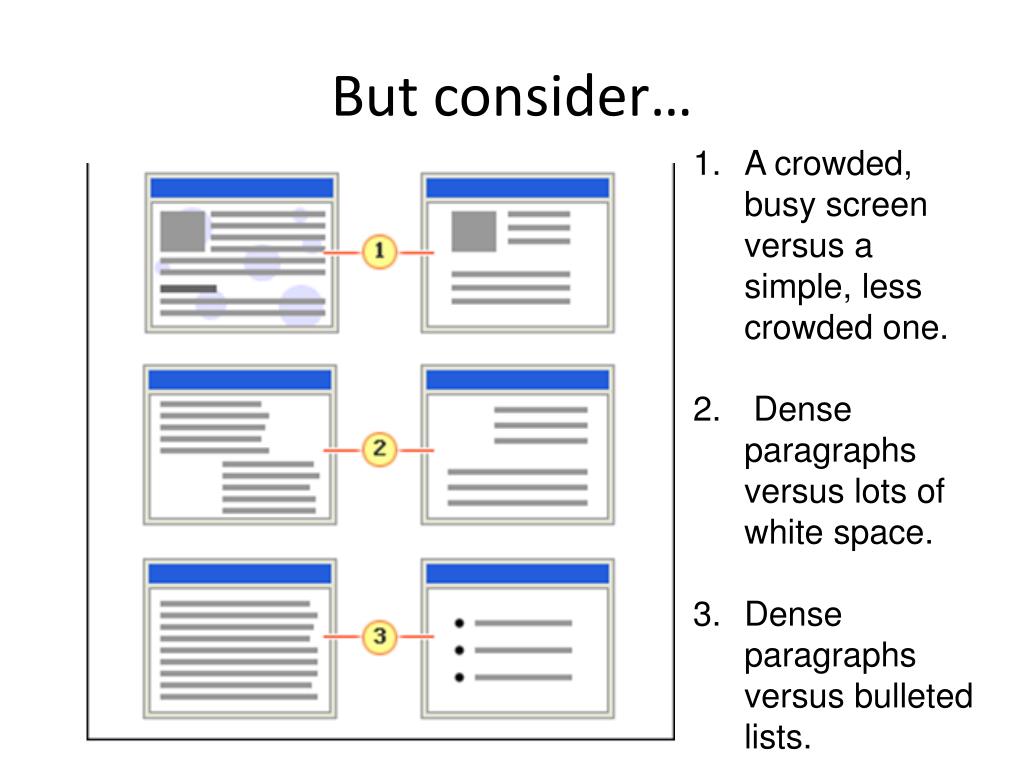 But consider…

1

2

3

1. A crowded, busy screen versus a simple, less crowded one.

2. Dense paragraphs versus lots of white space.

3. Dense paragraphs versus bulleted lists.